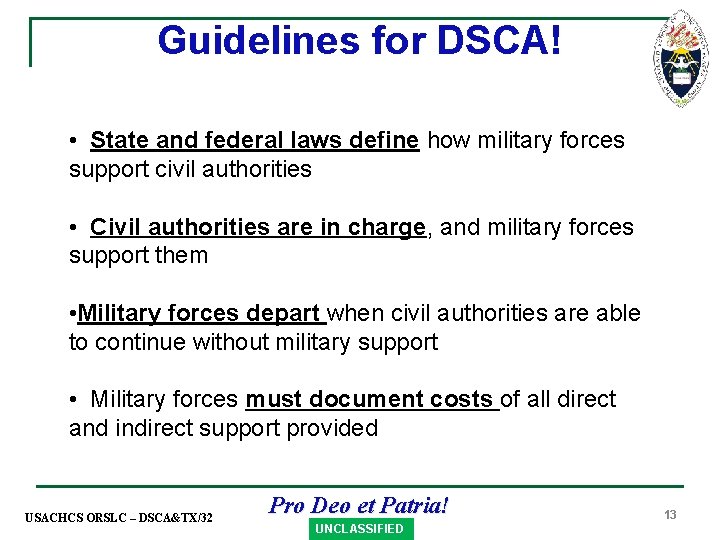 Guidelines for DSCA!

• State and federal laws define how military forces support civil authorities

• Civil authorities are in charge, and military forces support them

•Military forces depart when civil authorities are able to continue without military support

• Military forces must document costs of all direct and indirect support provided

USACHCS ORSLC – DSCA&TX/32

Pro Deo et Patria!

UNCLASSIFIED

13